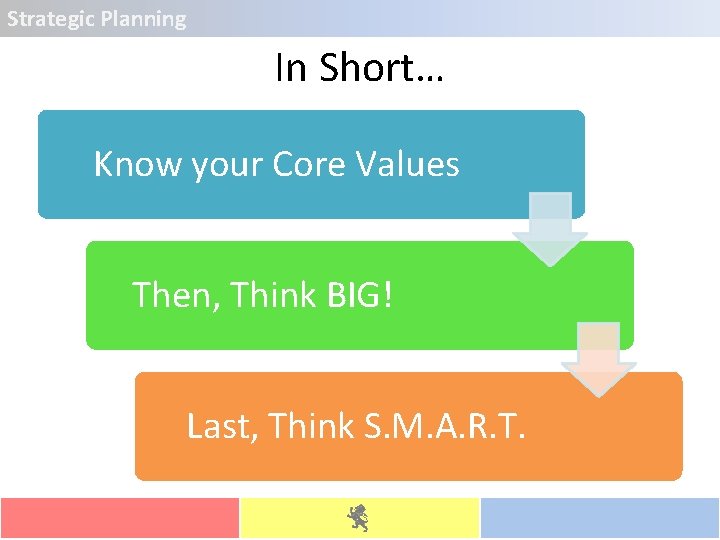 Strategic Planning

In Short…

Know your Core Values

Then, Think BIG!

Last, Think S.M.A.R.T.